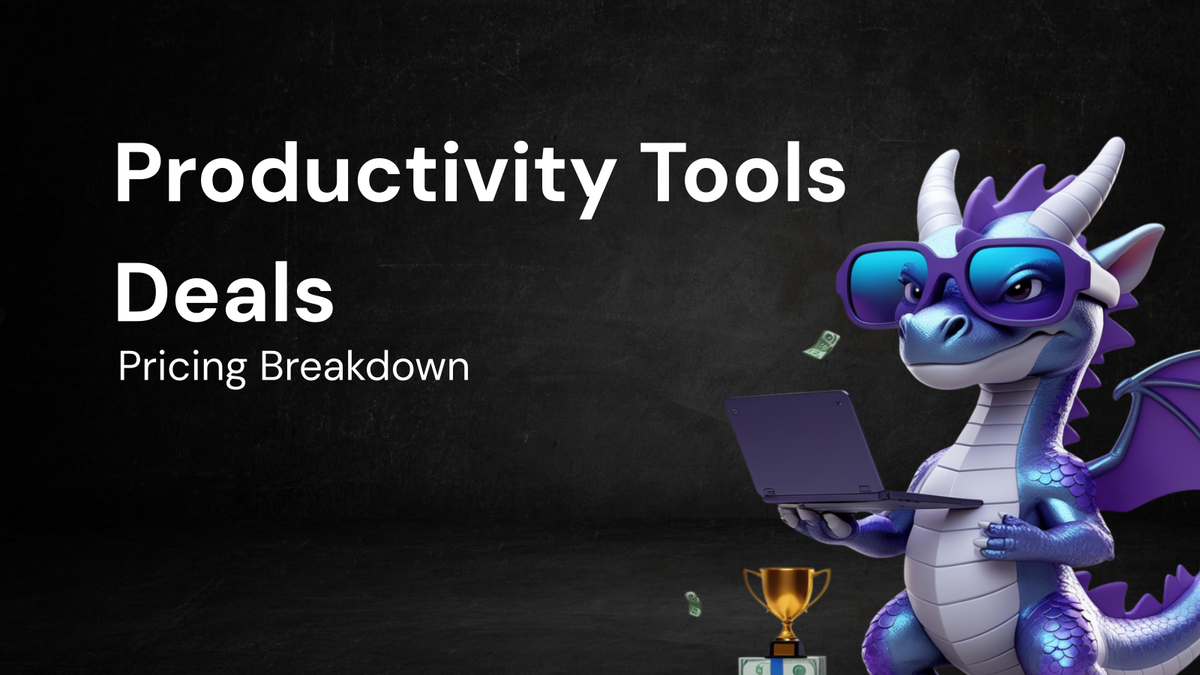 Productivity Tools Deals

Pricing Breakdown